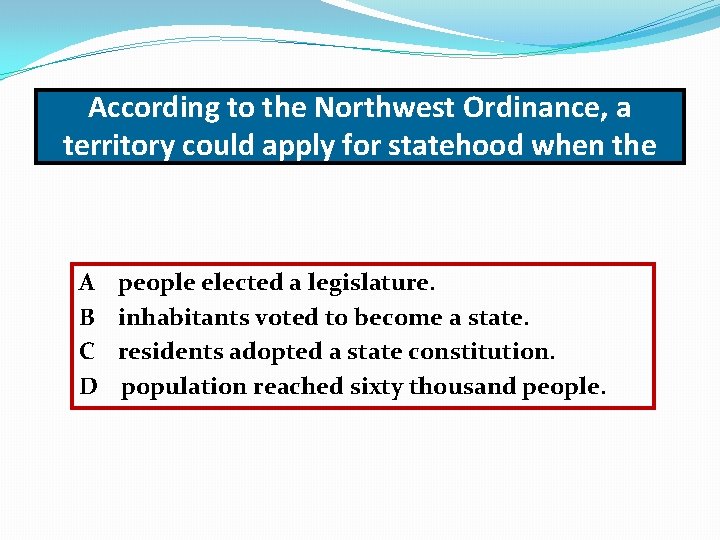 According to the Northwest Ordinance, a territory could apply for statehood when the

A people elected a legislature.
B inhabitants voted to become a state.
C residents adopted a state constitution.
D population reached sixty thousand people.